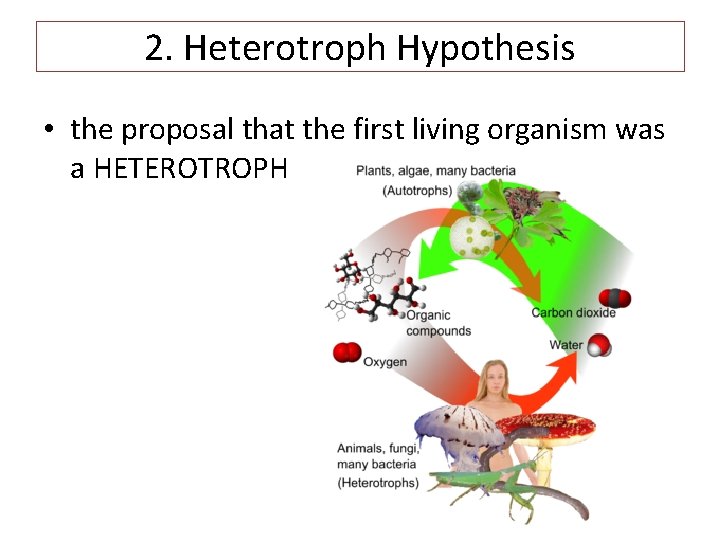 2. Heterotroph Hypothesis

• the proposal that the first living organism was a HETEROTROPH

Plants, algae, many bacteria (Autotrophs)

Organic compounds

Carbon dioxide

Water

Oxygen

Animals, fungi, many bacteria (Heterotrophs)